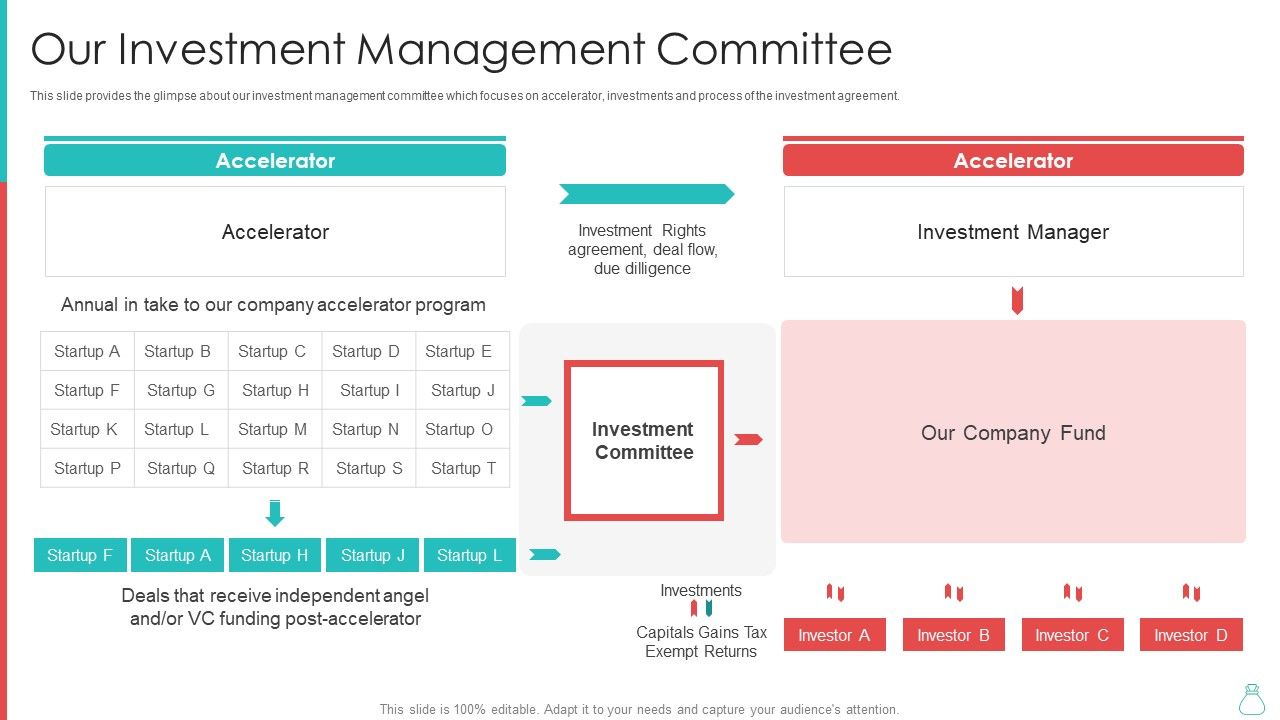 Our Investment Management Committee

This slide provides the glimpse about our investment management committee which focuses on accelerator, investments and process of the investment agreement.

Accelerator

Accelerator

Annual in take to our company accelerator program

| Startup A | Startup B | Startup C | Startup D | Startup E |
|---|---|---|---|---|
| Startup F | Startup G | Startup H | Startup I | Startup J |
| Startup K | Startup L | Startup M | Startup N | Startup O |
| Startup P | Startup Q | Startup R | Startup S | Startup T |

Startup F Startup A Startup H Startup J Startup L

Deals that receive independent angel and/or VC funding post-accelerator

Investment Rights agreement, deal flow, due dilligence

Investment Committee

Investments

Capitals Gains Tax Exempt Returns

Accelerator

Investment Manager

Our Company Fund

Investor A Investor B Investor C Investor D

This slide is 100% editable. Adapt it to your needs and capture your audience's attention.